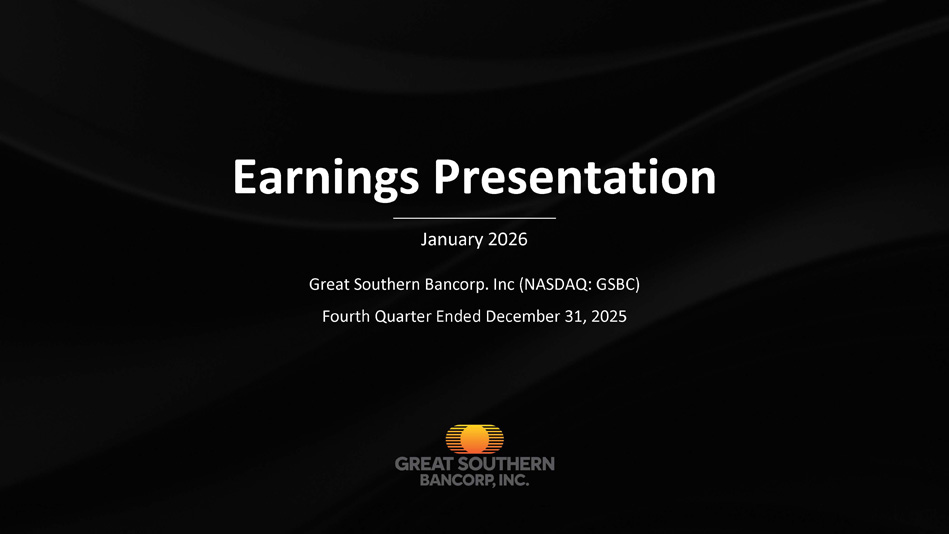 Earnings Presentation

January 2026

Great Southern Bancorp. Inc (NASDAQ: GSBC)

Fourth Quarter Ended December 31, 2025

GREAT SOUTHERN
BANCORP, INC.